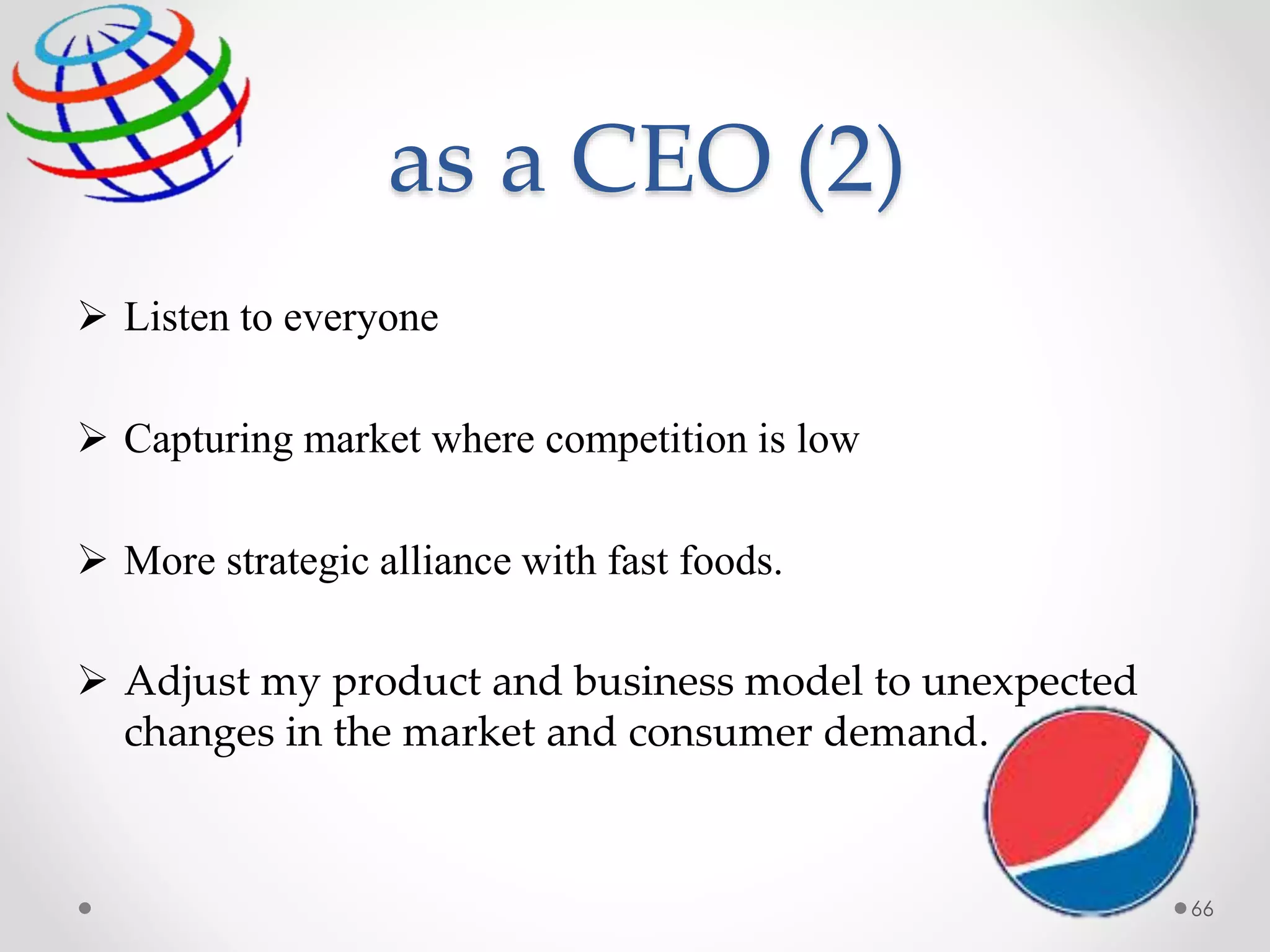 as a CEO (2)

➢ Listen to everyone

➢ Capturing market where competition is low

➢ More strategic alliance with fast foods.

➢ Adjust my product and business model to unexpected changes in the market and consumer demand.

66